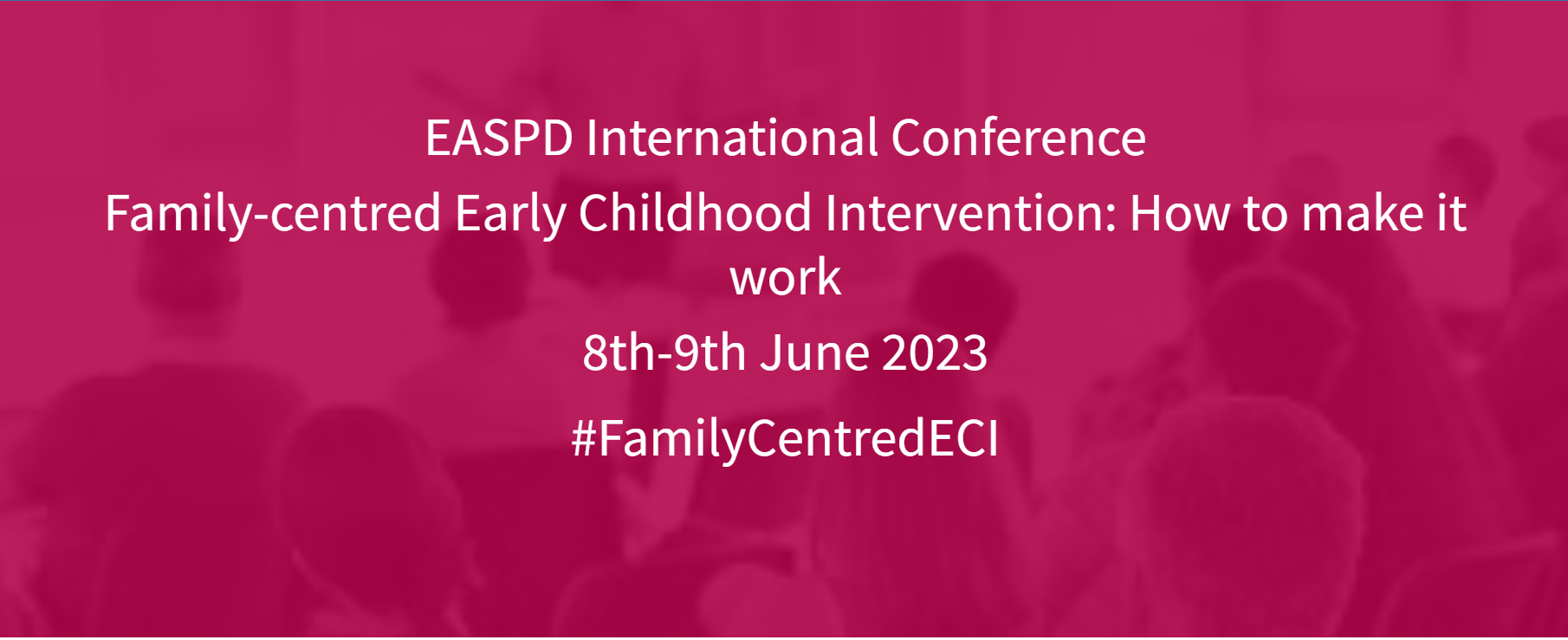 EASPD International Conference

Family-centred Early Childhood Intervention: How to make it work

8th-9th June 2023

#FamilyCentredECI